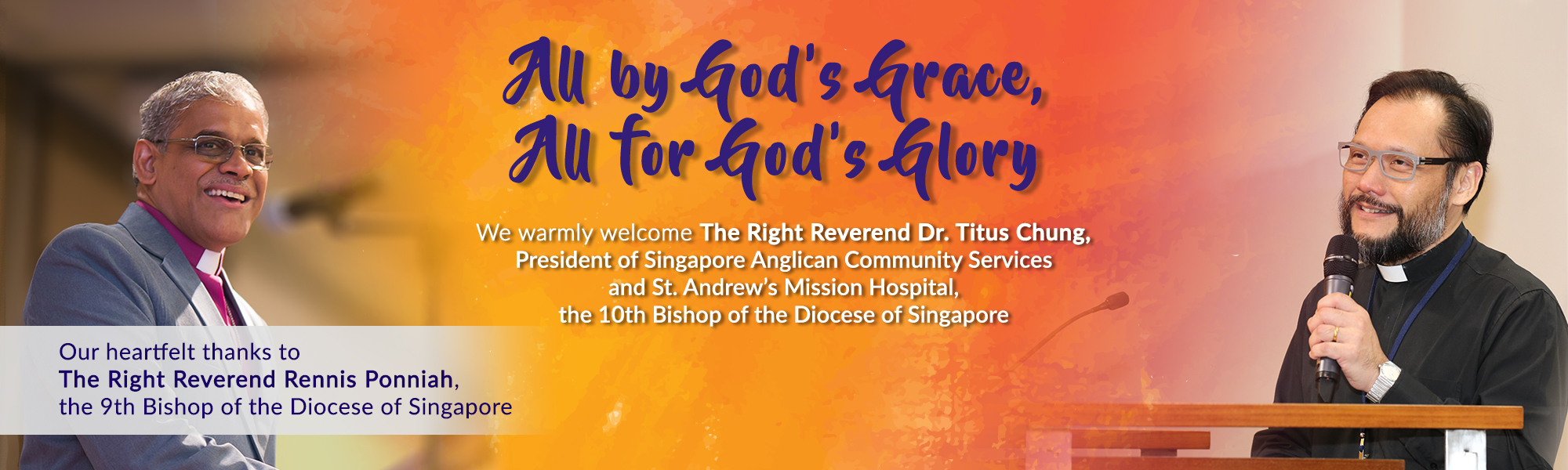 All by God's Grace,
All for God's Glory

We warmly welcome The Right Reverend Dr. Titus Chung, President of Singapore Anglican Community Services and St. Andrew's Mission Hospital, the 10th Bishop of the Diocese of Singapore

Our heartfelt thanks to
The Right Reverend Rennis Ponniah,
the 9th Bishop of the Diocese of Singapore